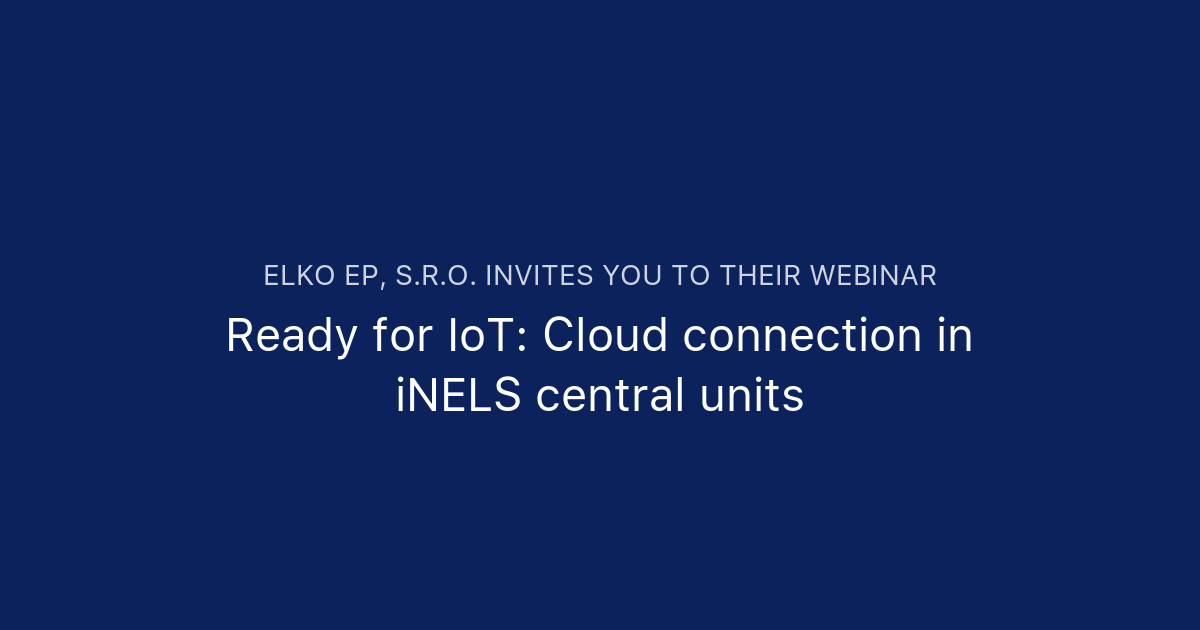 ELKO EP, S.R.O. INVITES YOU TO THEIR WEBINAR

Ready for IoT: Cloud connection in iNELS central units